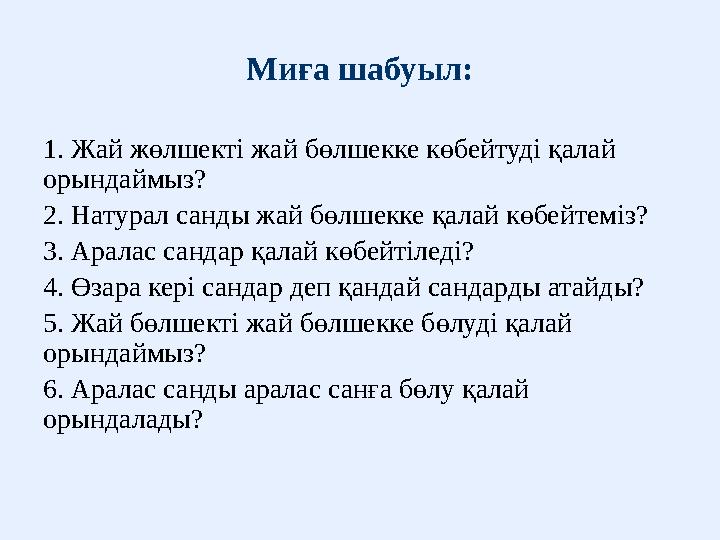 Миға шабуыл:

1. Жай жөлшекті жай бөлшекке көбейтуді қалай орындаймыз?

2. Натурал санды жай бөлшекке қалай көбейтеміз?

3. Аралас сандар қалай көбейтіледі?

4. Өзара кері сандар деп қандай сандарды атайды?

5. Жай бөлшекті жай бөлшекке бөлуді қалай орындаймыз?

6. Аралас санды аралас санға бөлу қалай орындалады?